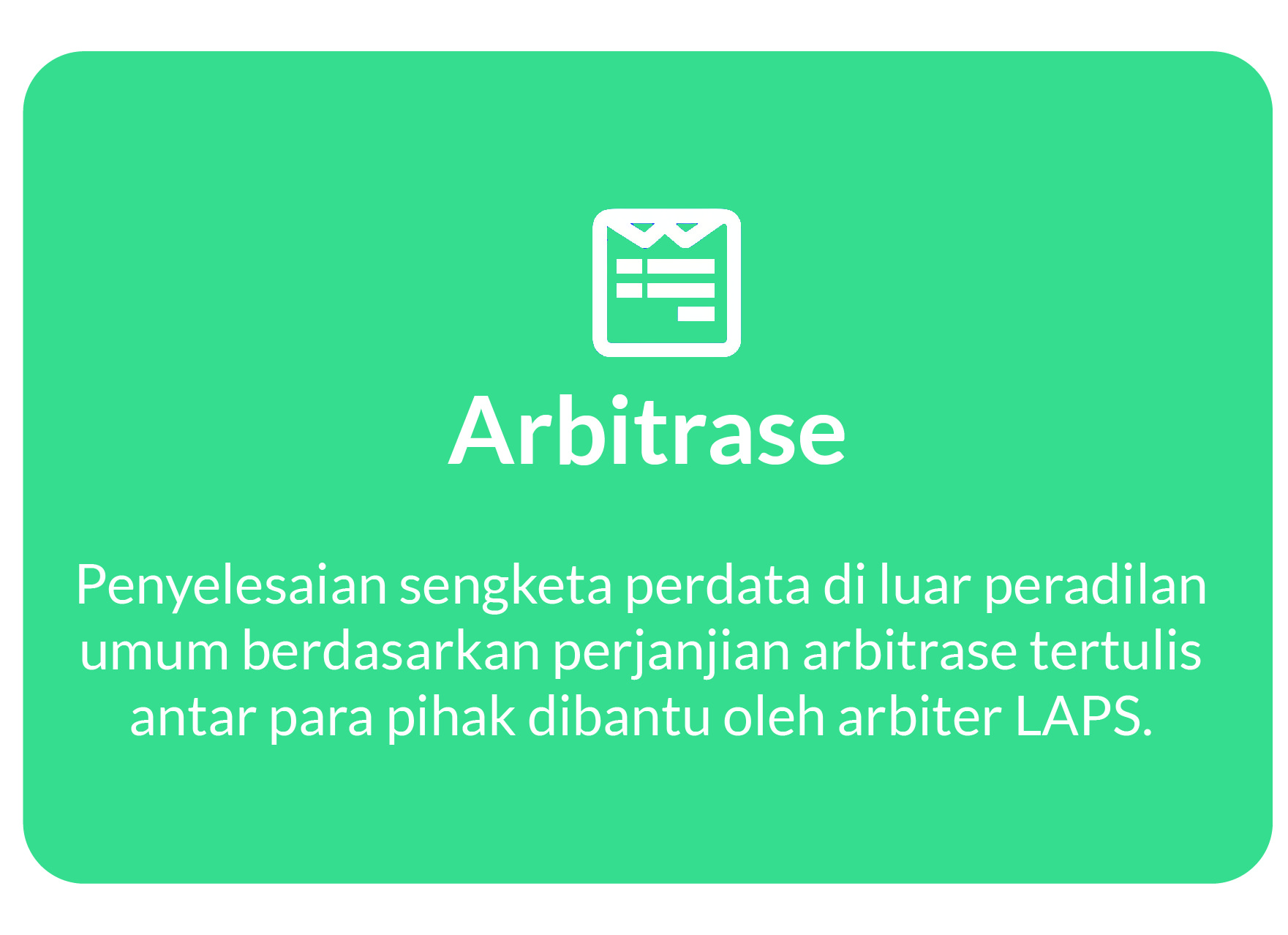 Arbitrase

Penyelesaian sengketa perdata di luar peradilan umum berdasarkan perjanjian arbitrase tertulis antar para pihak dibantu oleh arbiter LAPS.